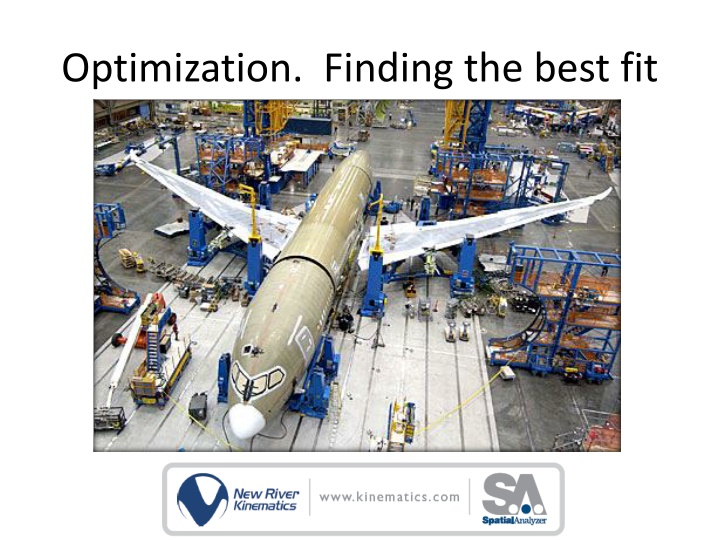 Optimization. Finding the best fit

New River Kinematics

www.kinematics.com

SA

SpatialAnalyzer